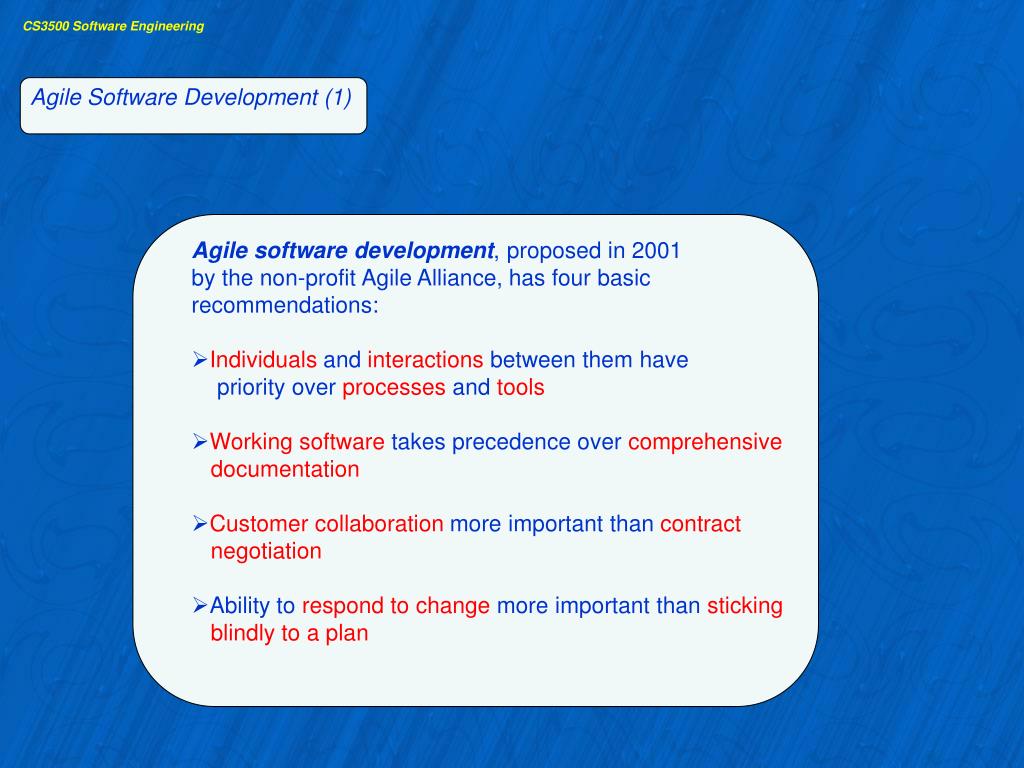 CS3500 Software Engineering

Agile Software Development (1)

Agile software development, proposed in 2001 by the non-profit Agile Alliance, has four basic recommendations:

➢Individuals and interactions between them have priority over processes and tools

➢Working software takes precedence over comprehensive documentation

➢Customer collaboration more important than contract negotiation

➢Ability to respond to change more important than sticking blindly to a plan